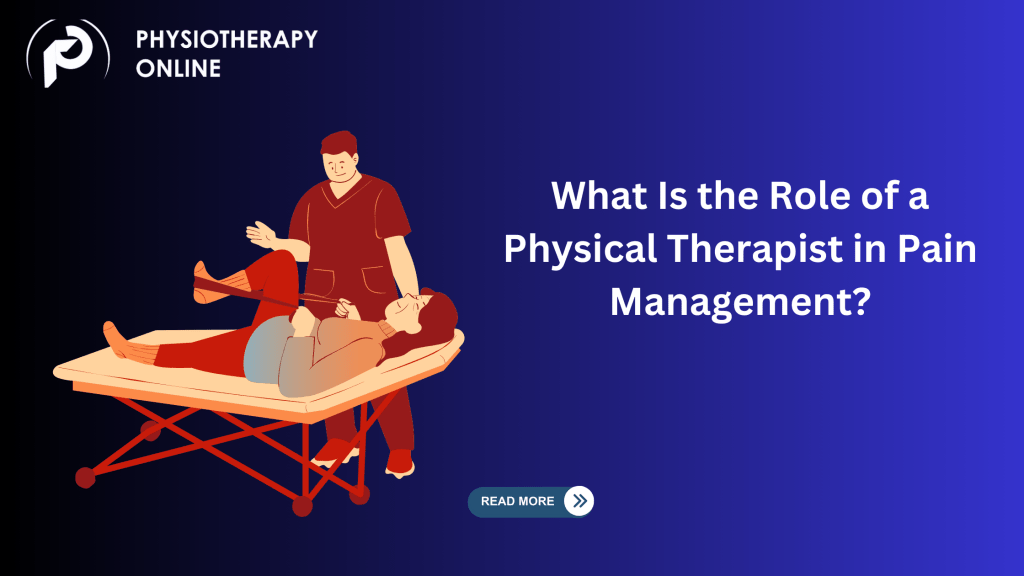 PHYSIOTHERAPY ONLINE

What Is the Role of a Physical Therapist in Pain Management?

READ MORE